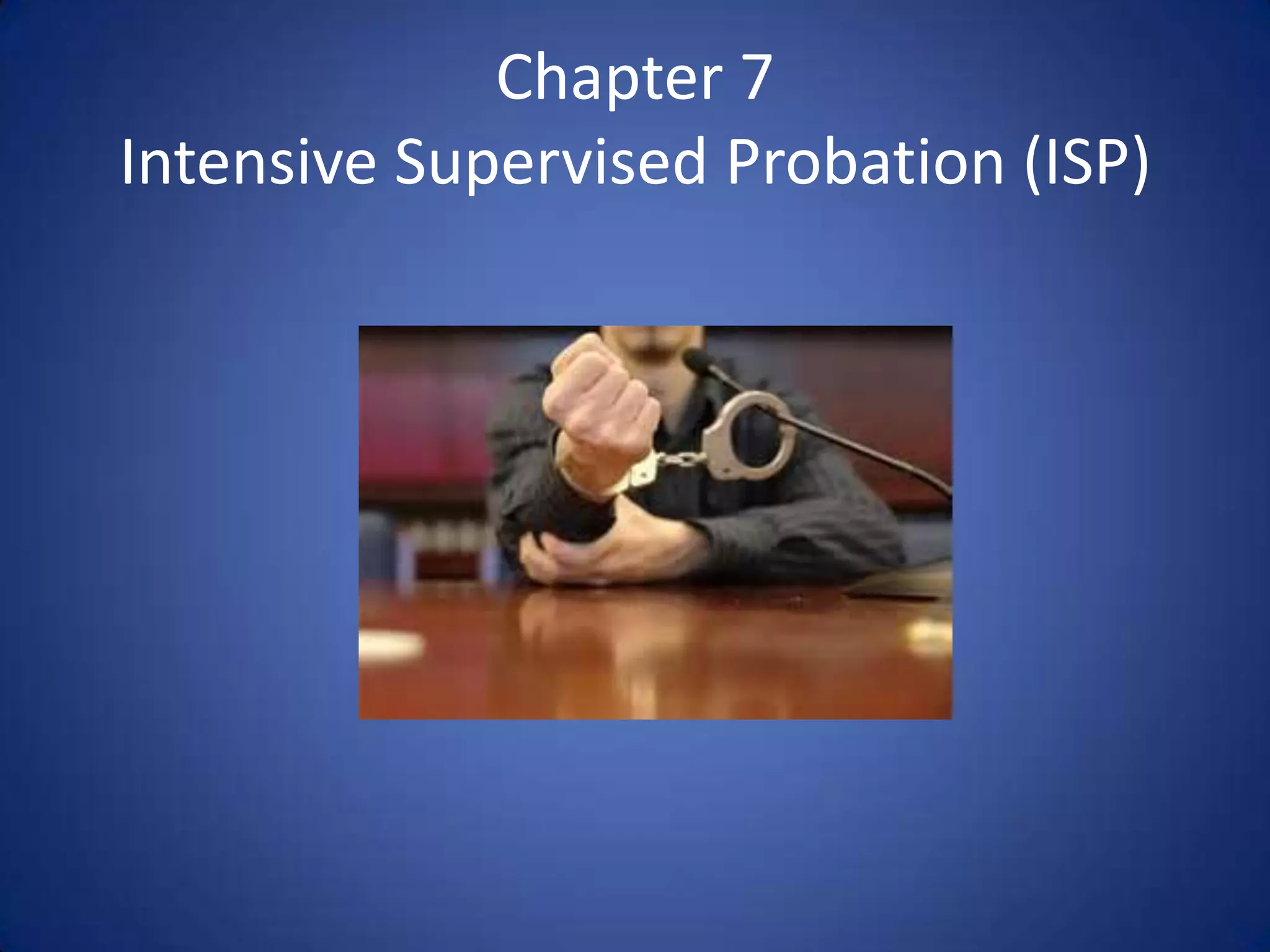 Chapter 7
Intensive Supervised Probation (ISP)